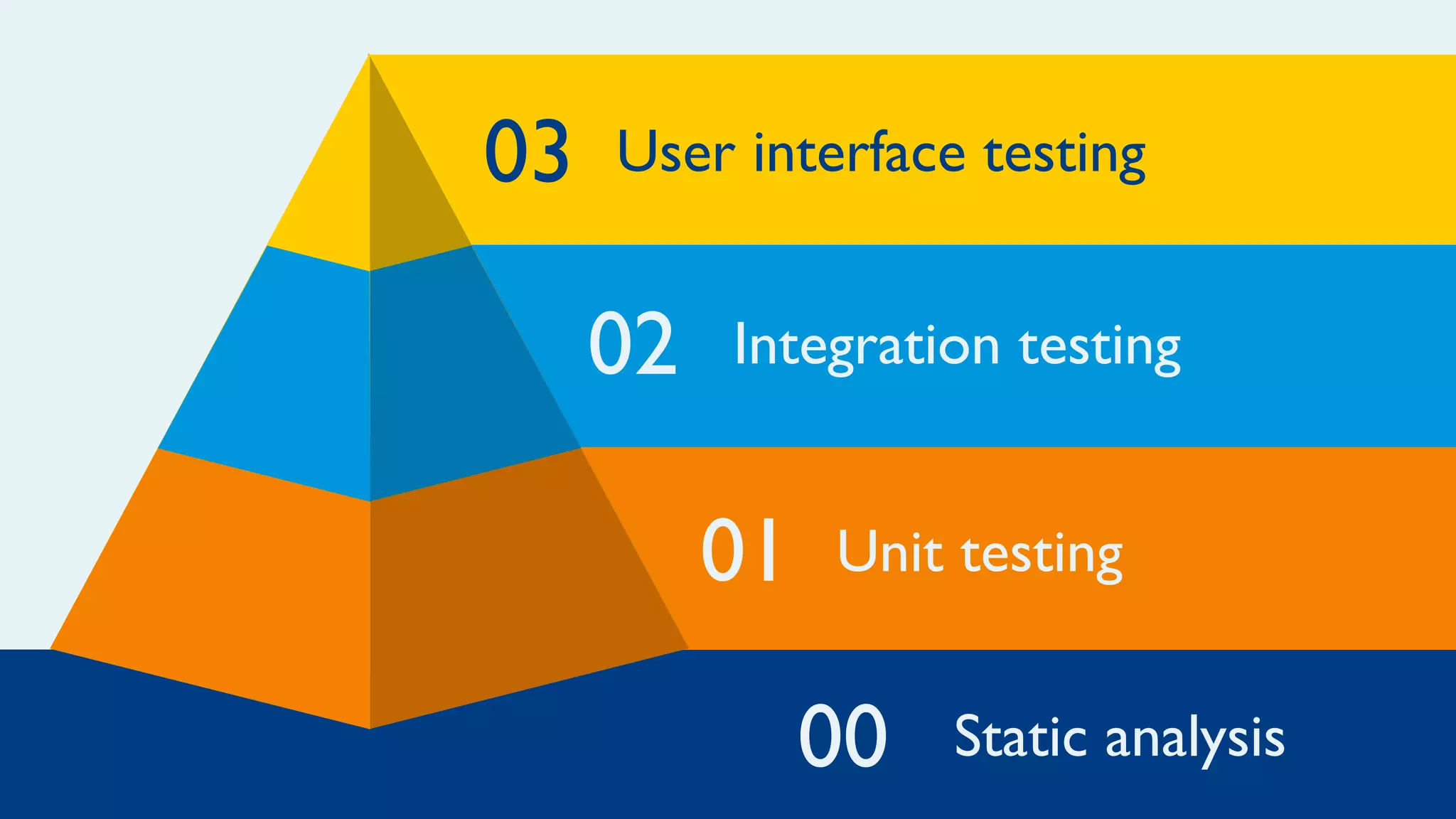 03 User interface testing

02 Integration testing

01 Unit testing

00 Static analysis